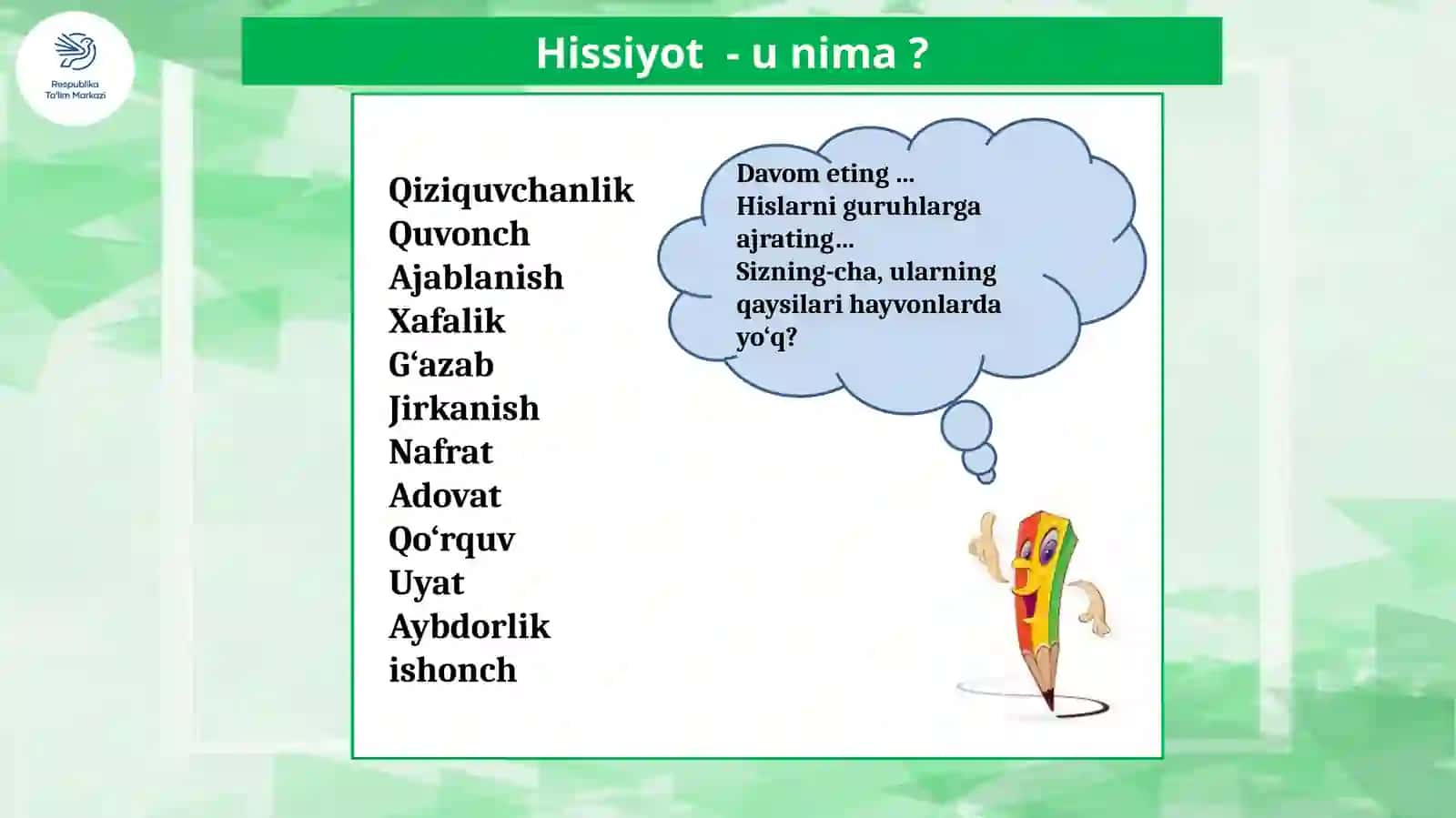 Respublika Ta'lim Markazi

Hissiyot - u nima ?

Qiziquvchanlik
Quvonch
Ajablanish
Xafalik
G‘azab
Jirkanish
Nafrat
Adovat
Qo‘rquv
Uyat
Aybdorlik
ishonch

Davom eting ...
Hislarni guruhlarga ajrating...
Sizning-cha, ularning qaysilari hayvonlarda yo‘q?